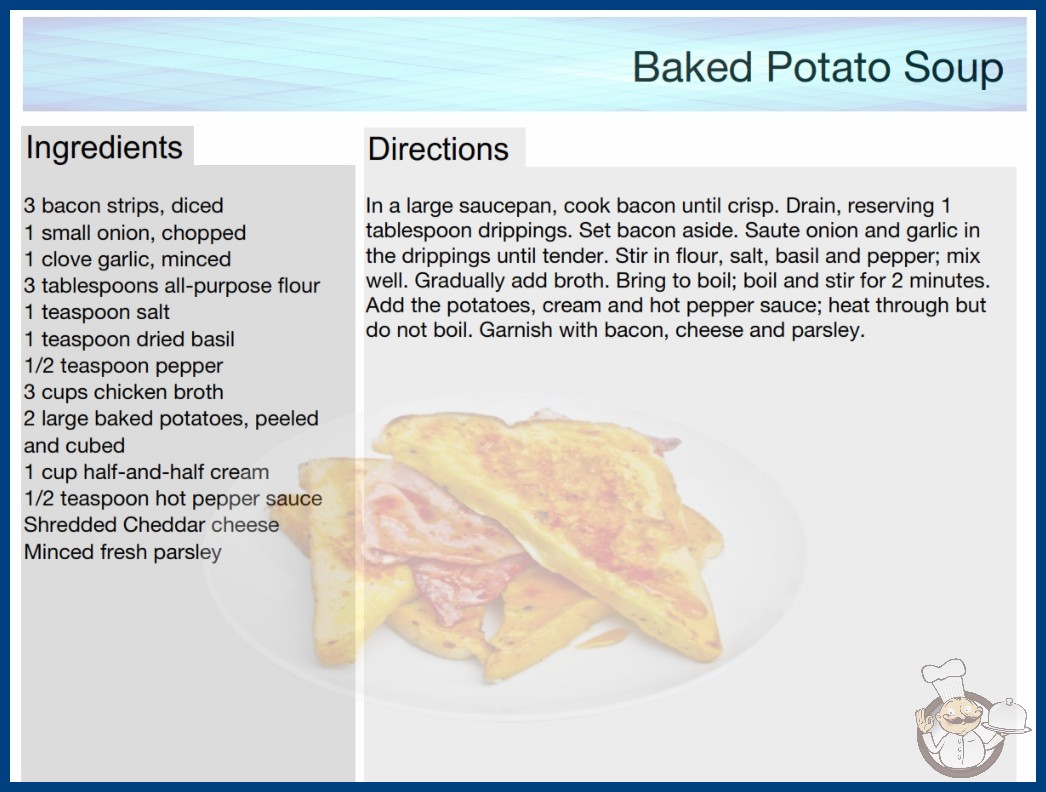 Baked Potato Soup

Ingredients

3 bacon strips, diced
1 small onion, chopped
1 clove garlic, minced
3 tablespoons all-purpose flour
1 teaspoon salt
1 teaspoon dried basil
1/2 teaspoon pepper
3 cups chicken broth
2 large baked potatoes, peeled and cubed
1 cup half-and-half cream
1/2 teaspoon hot pepper sauce
Shredded Cheddar cheese
Minced fresh parsley

Directions

In a large saucepan, cook bacon until crisp. Drain, reserving 1 tablespoon drippings. Set bacon aside. Saute onion and garlic in the drippings until tender. Stir in flour, salt, basil and pepper; mix well. Gradually add broth. Bring to boil; boil and stir for 2 minutes. Add the potatoes, cream and hot pepper sauce; heat through but do not boil. Garnish with bacon, cheese and parsley.